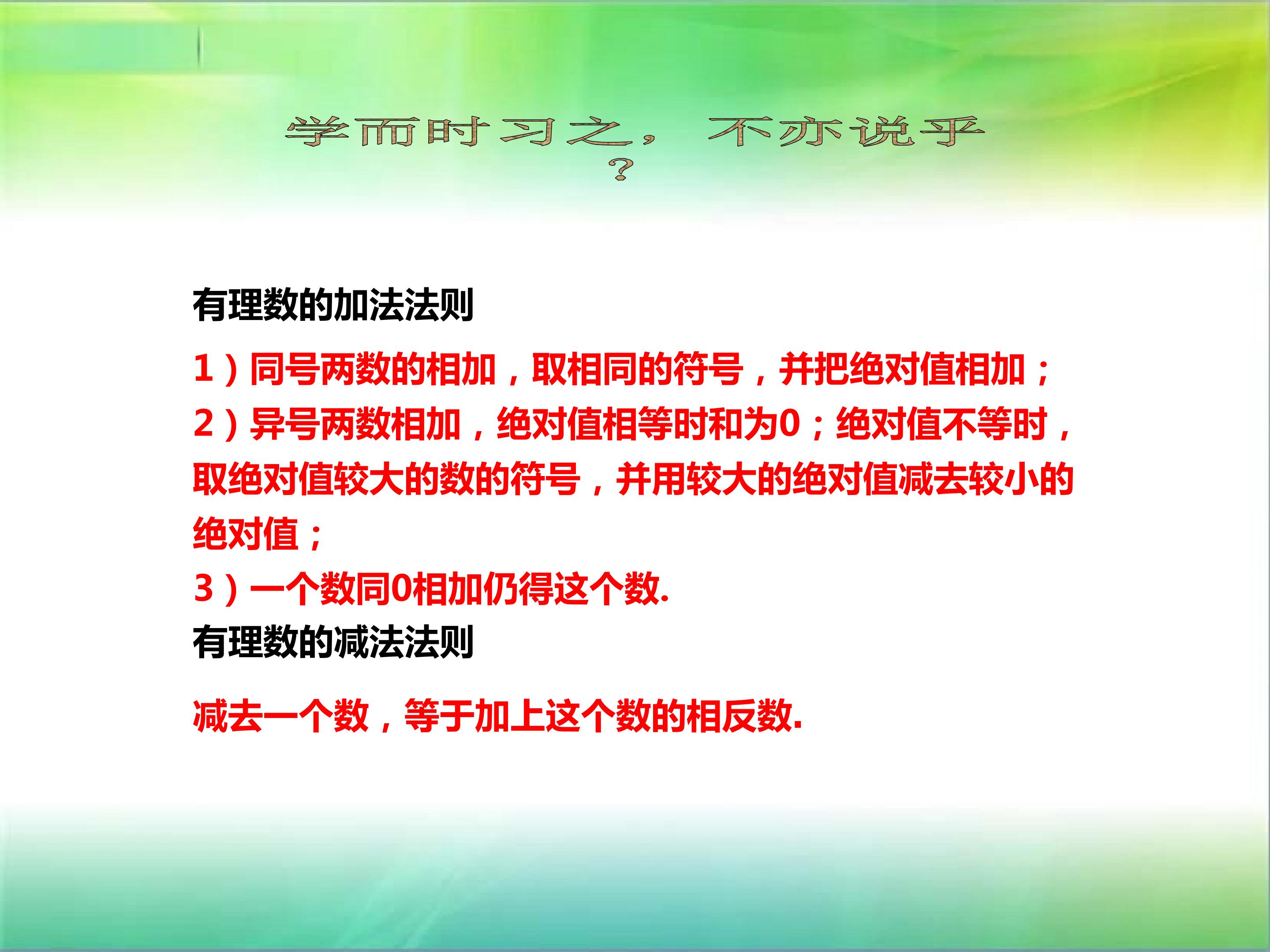 学而时习之，不亦说乎？

有理数的加法法则

1）同号两数的相加，取相同的符号，并把绝对值相加；
2）异号两数相加，绝对值相等时和为0；绝对值不等时，取绝对值较大的数的符号，并用较大的绝对值减去较小的绝对值；
3）一个数同0相加仍得这个数.

有理数的减法法则

减去一个数，等于加上这个数的相反数.